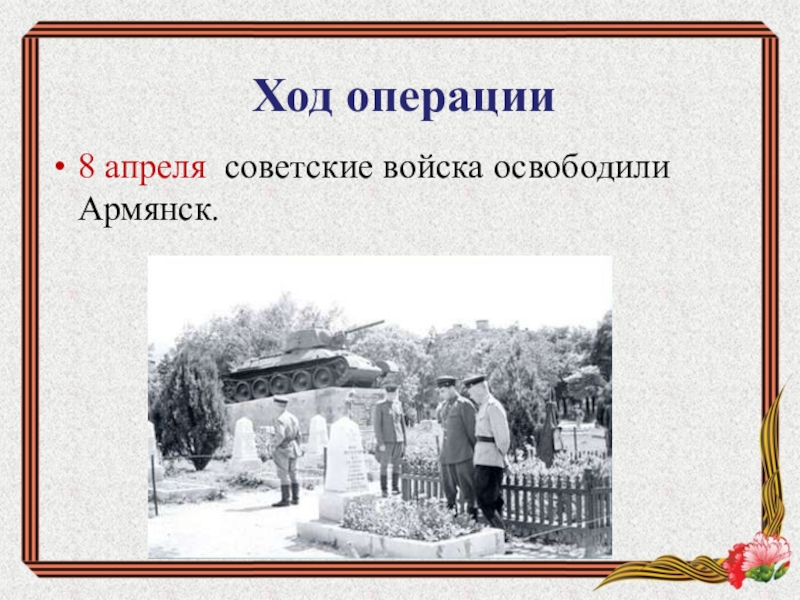 Ход операции

• 8 апреля советские войска освободили Армянск.